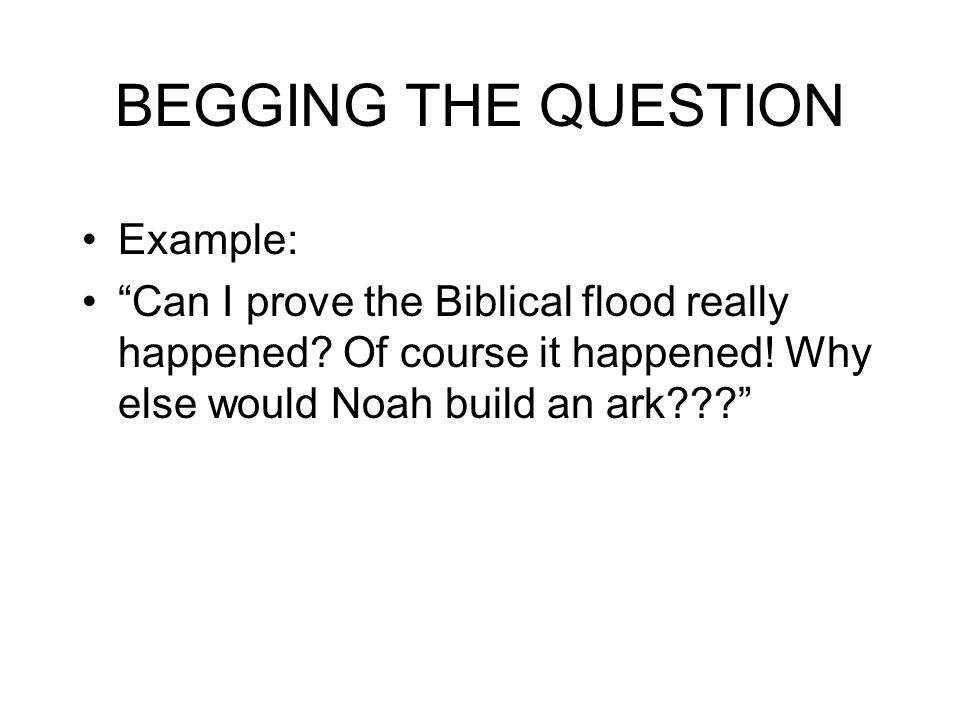 BEGGING THE QUESTION

• Example:
• “Can I prove the Biblical flood really happened? Of course it happened! Why else would Noah build an ark???”